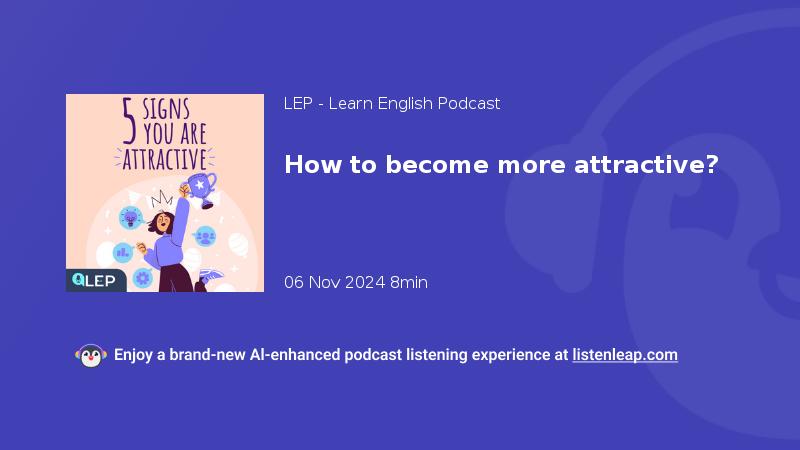 5 SIGNS YOU ARE ATTRACTIVE

LEP

LEP - Learn English Podcast

How to become more attractive?

06 Nov 2024 8min

Enjoy a brand-new AI-enhanced podcast listening experience at listenleap.com